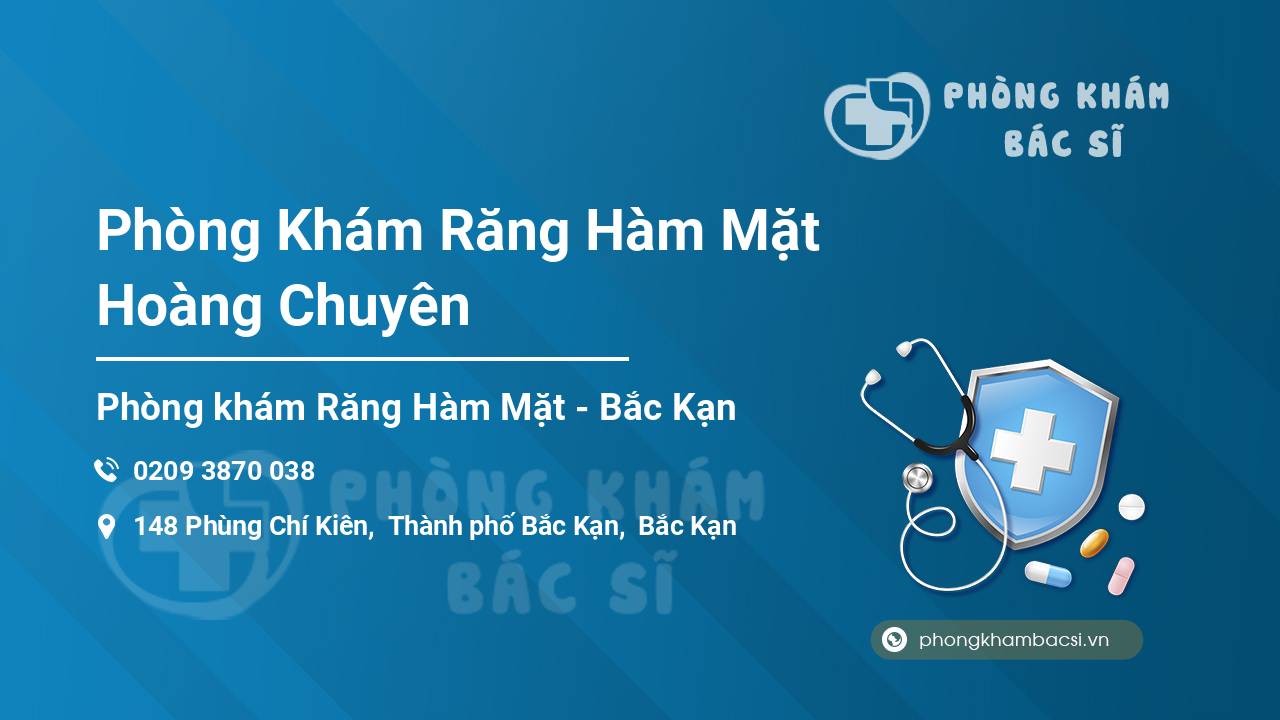 PHÒNG KHÁM BÁC SĨ

Phòng Khám Răng Hàm Mặt Hoàng Chuyên

Phòng khám Răng Hàm Mặt - Bắc Kạn

0209 3870 038

148 Phùng Chí Kiên, Thành phố Bắc Kạn, Bắc Kạn

PHÒNG KHÁM BÁC SĨ

phongkhambacsi.vn